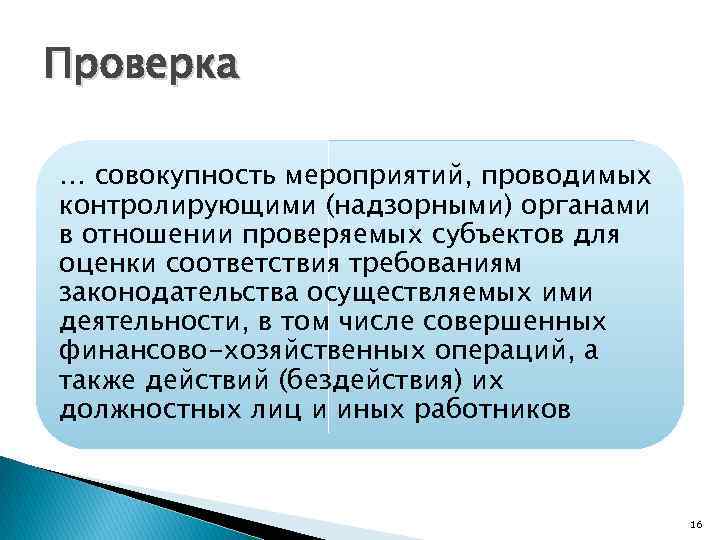 Проверка

… совокупность мероприятий, проводимых контролирующими (надзорными) органами в отношении проверяемых субъектов для оценки соответствия требованиям законодательства осуществляемых ими деятельности, в том числе совершенных финансово-хозяйственных операций, а также действий (бездействия) их должностных лиц и иных работников

16